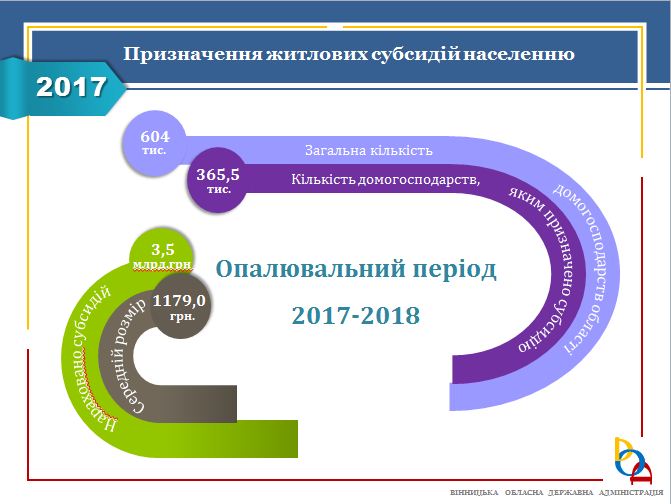 Призначення житлових субсидій населенню

2017

604 тис.

Загальна кількість домогосподарств області

365,5 тис.

Кількість домогосподарств, яким призначено субсидію

3,5 млрд.грн.

Нараховано субсидій

1179,0 грн.

Середній розмір

Опалювальний період

2017-2018

ВІННИЦЬКА ОБЛАСНА ДЕРЖАВНА АДМІНІСТРАЦІЯ